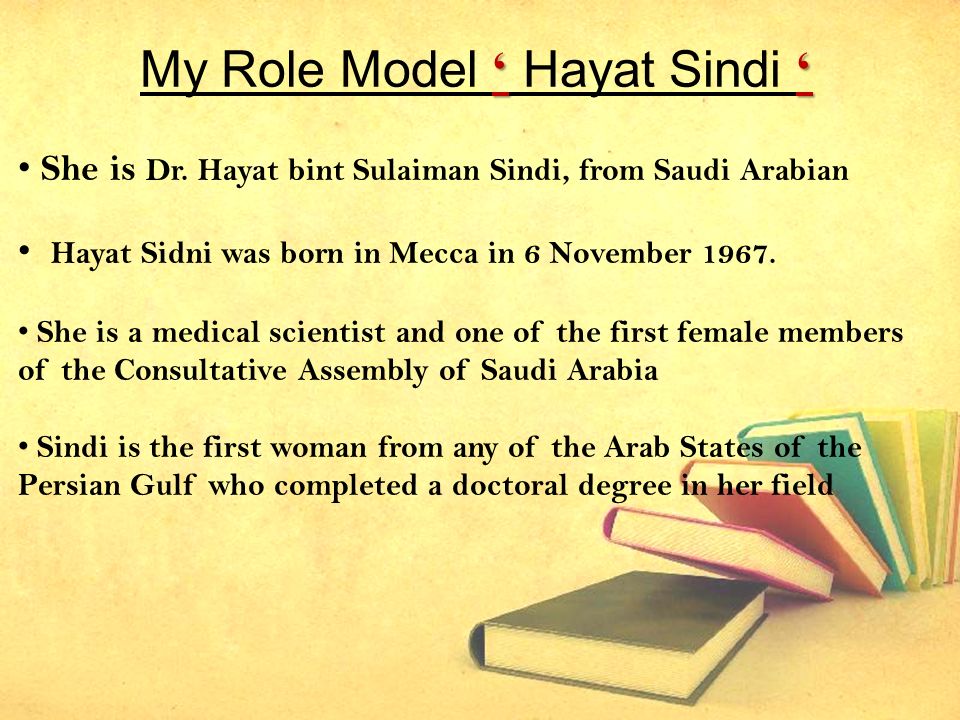 My Role Model ‘ Hayat Sindi ‘

• She is Dr. Hayat bint Sulaiman Sindi, from Saudi Arabian

• Hayat Sidni was born in Mecca in 6 November 1967.

• She is a medical scientist and one of the first female members of the Consultative Assembly of Saudi Arabia

• Sindi is the first woman from any of the Arab States of the Persian Gulf who completed a doctoral degree in her field